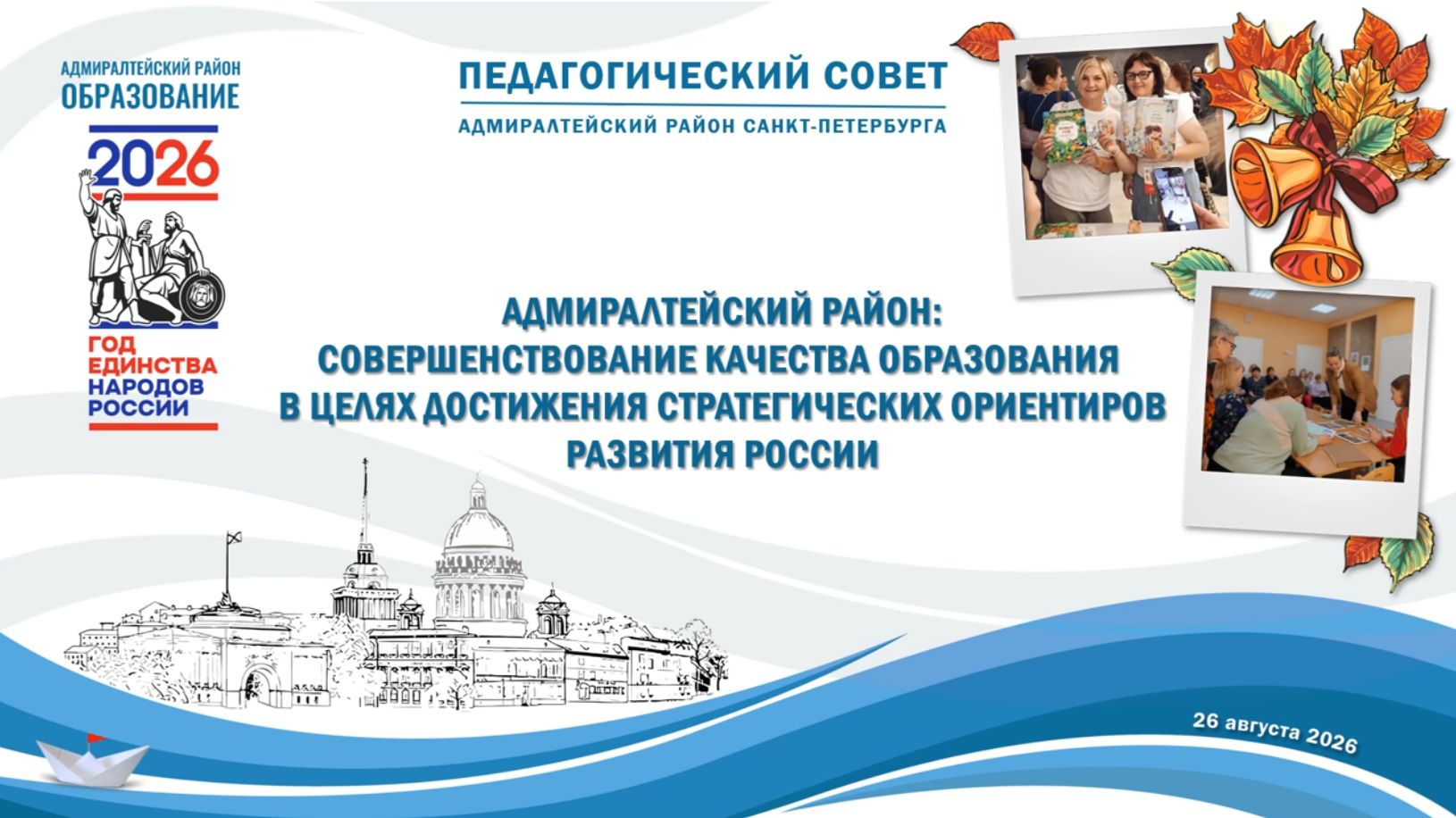 АДМИРАЛТЕЙСКИЙ РАЙОН
ОБРАЗОВАНИЕ

2026

ГОД ЕДИНСТВА НАРОДОВ РОССИИ

ПЕДАГОГИЧЕСКИЙ СОВЕТ

АДМИРАЛТЕЙСКИЙ РАЙОН САНКТ-ПЕТЕРБУРГА

АДМИРАЛТЕЙСКИЙ РАЙОН:
СОВЕРШЕНСТВОВАНИЕ КАЧЕСТВА ОБРАЗОВАНИЯ
В ЦЕЛЯХ ДОСТИЖЕНИЯ СТРАТЕГИЧЕСКИХ ОРИЕНТИРОВ
РАЗВИТИЯ РОССИИ

26 августа 2026